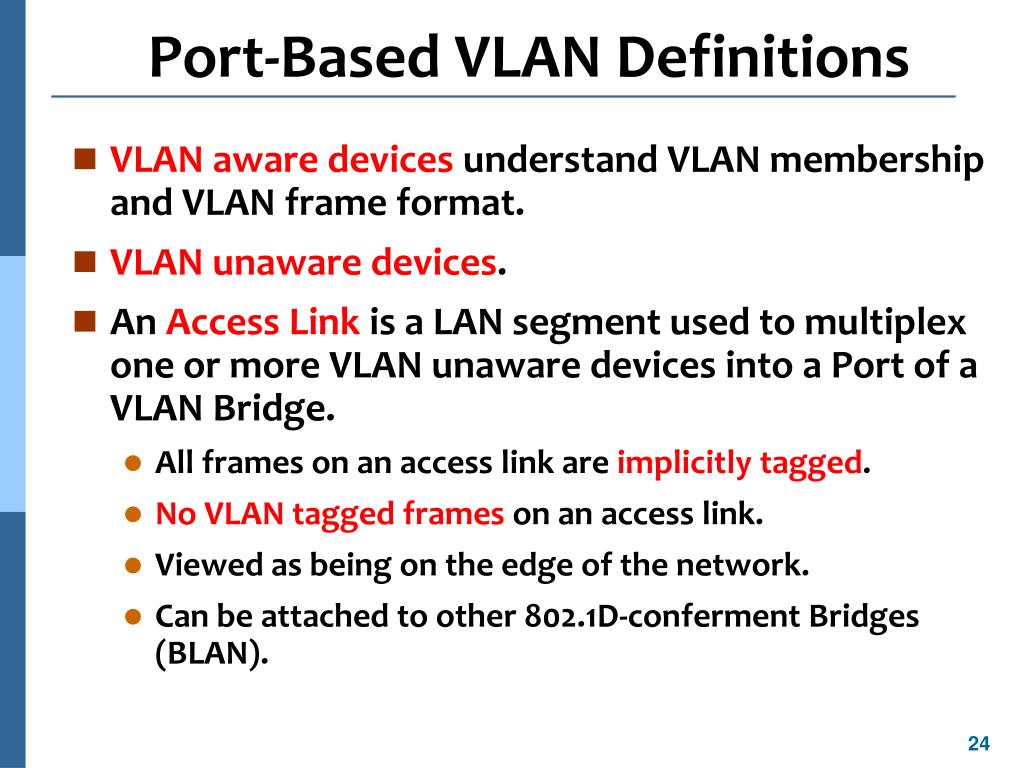 Port-Based VLAN Definitions

VLAN aware devices understand VLAN membership and VLAN frame format.

VLAN unaware devices.

An Access Link is a LAN segment used to multiplex one or more VLAN unaware devices into a Port of a VLAN Bridge.

All frames on an access link are implicitly tagged.

No VLAN tagged frames on an access link.

Viewed as being on the edge of the network.

Can be attached to other 802.1D-conferment Bridges (BLAN).

24